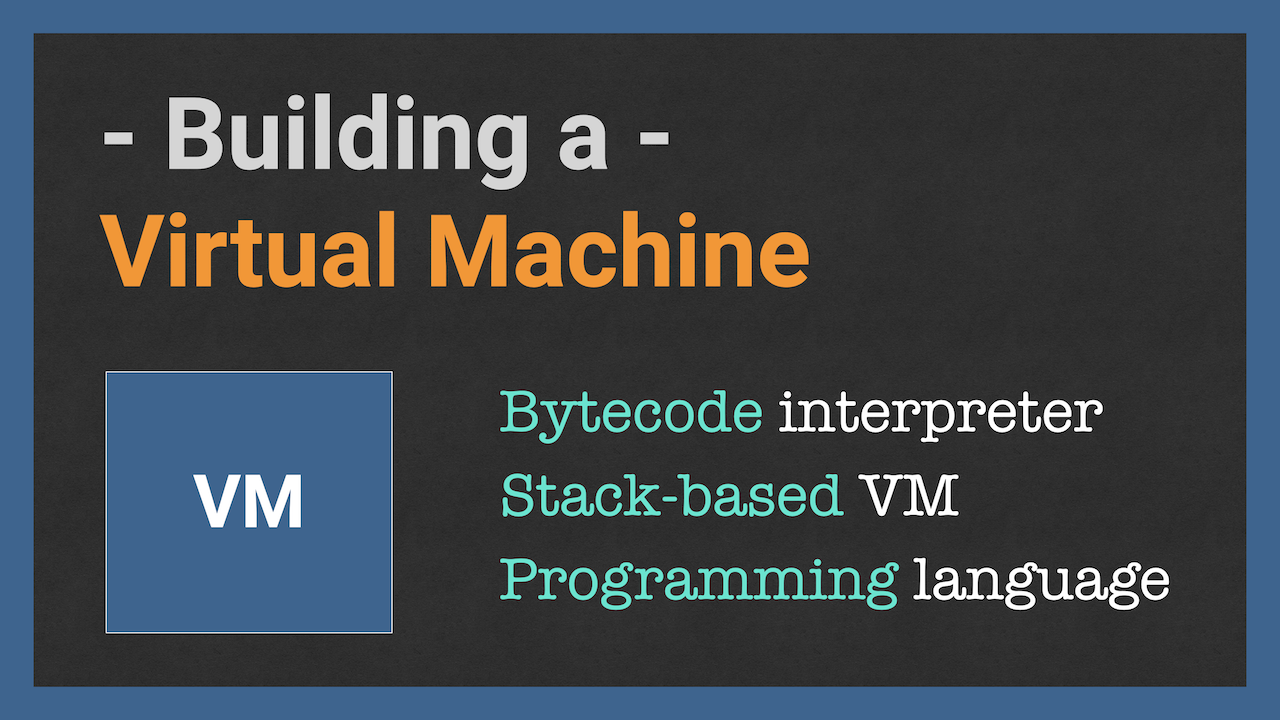 - Building a -
Virtual Machine

VM

Bytecode interpreter
Stack-based VM
Programming language